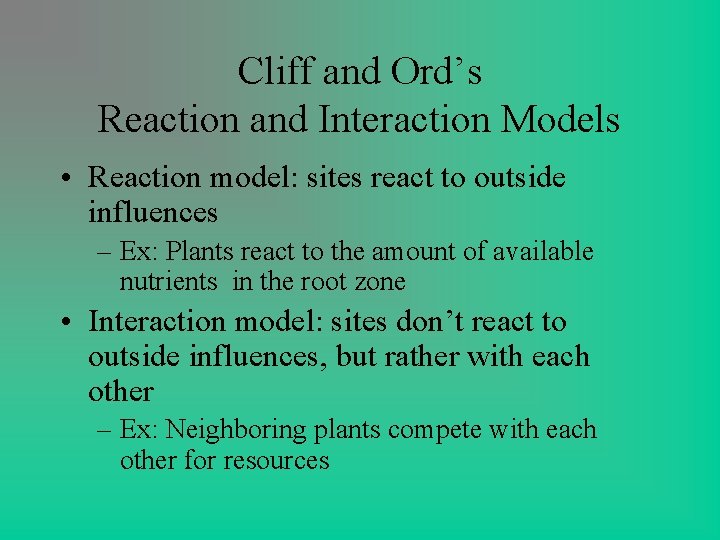 Cliff and Ord’s
Reaction and Interaction Models

• Reaction model: sites react to outside influences
– Ex: Plants react to the amount of available nutrients in the root zone

• Interaction model: sites don’t react to outside influences, but rather with each other
– Ex: Neighboring plants compete with each other for resources